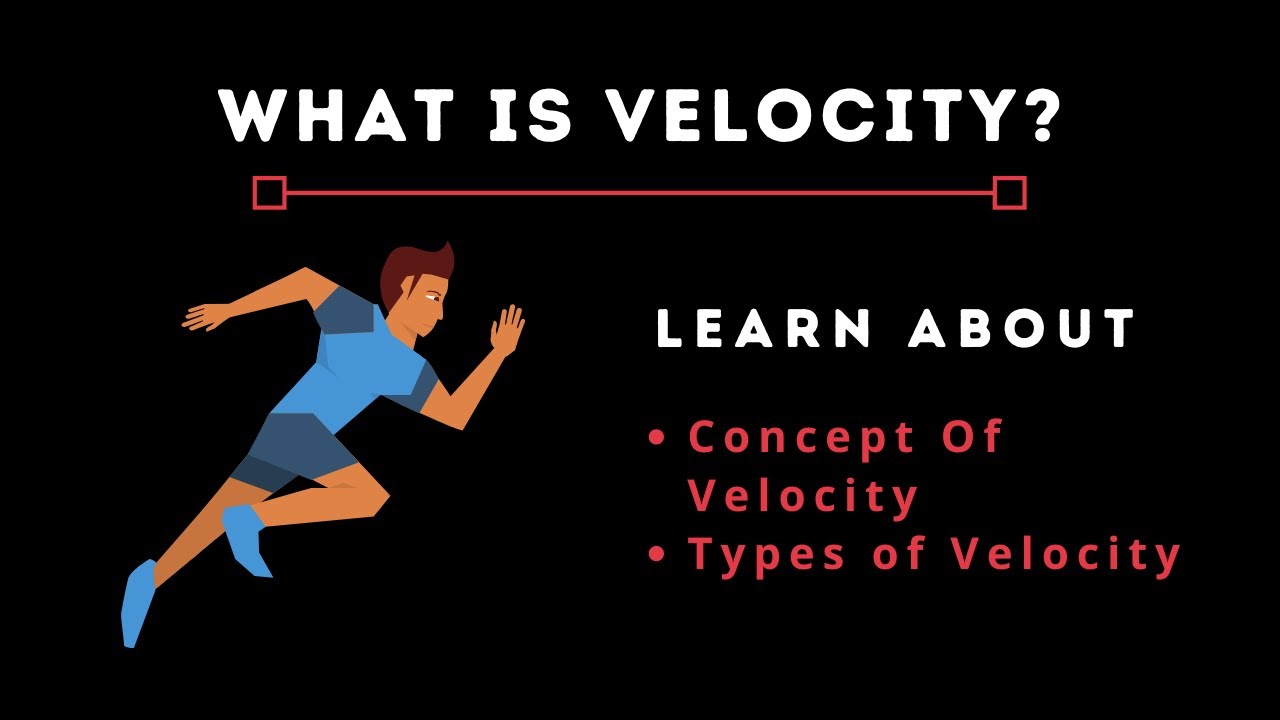 WHAT IS VELOCITY?

LEARN ABOUT

• Concept Of Velocity
• Types of Velocity